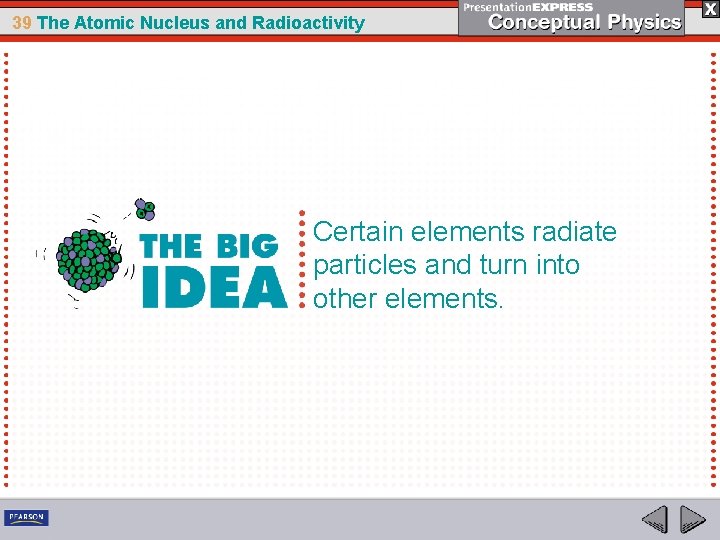 39 The Atomic Nucleus and Radioactivity

PresentationEXPRESS
Conceptual Physics

X

THE BIG IDEA

Certain elements radiate particles and turn into other elements.

PEARSON